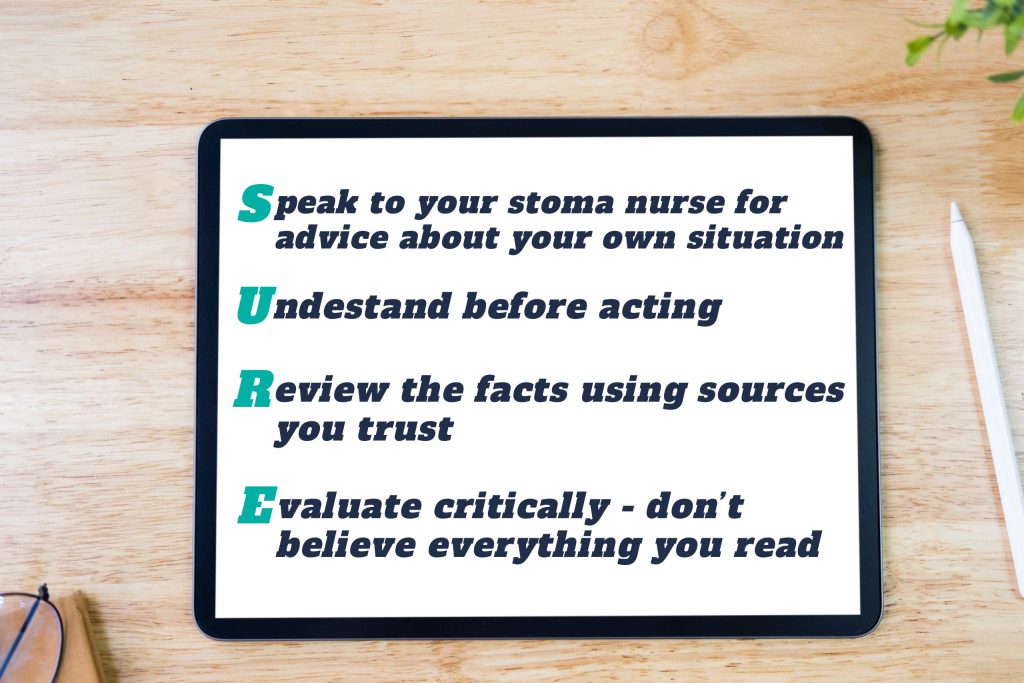 Speak to your stoma nurse for advice about your own situation

Undestand before acting

Review the facts using sources you trust

Evaluate critically - don't believe everything you read